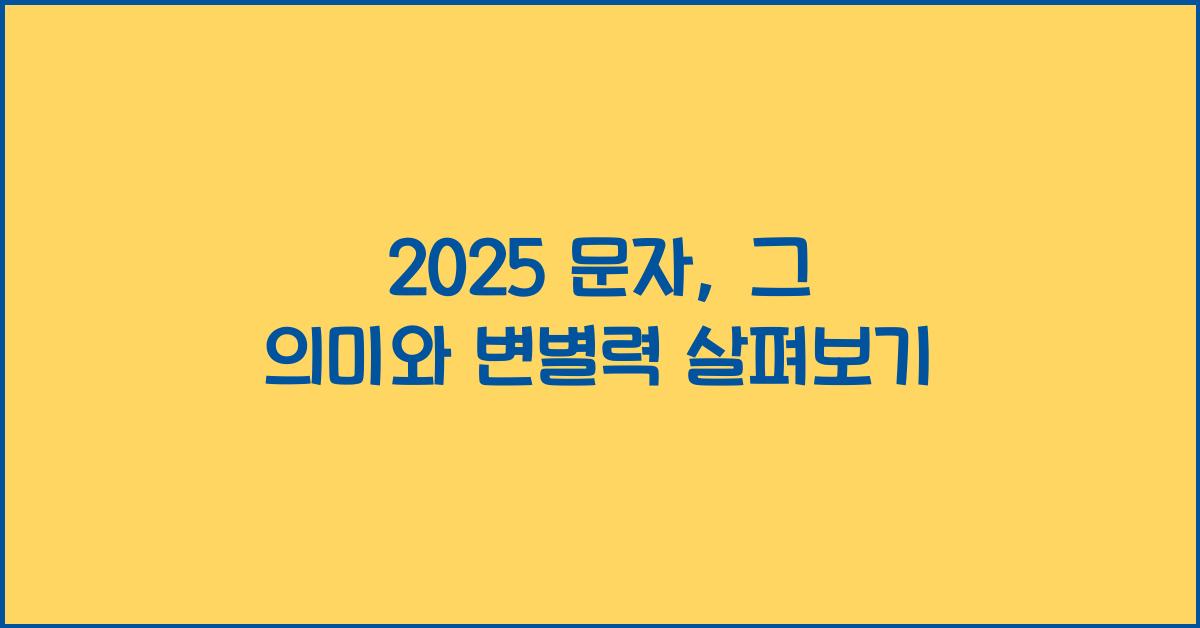 2025 문자, 그 의미와 변별력 살펴보기